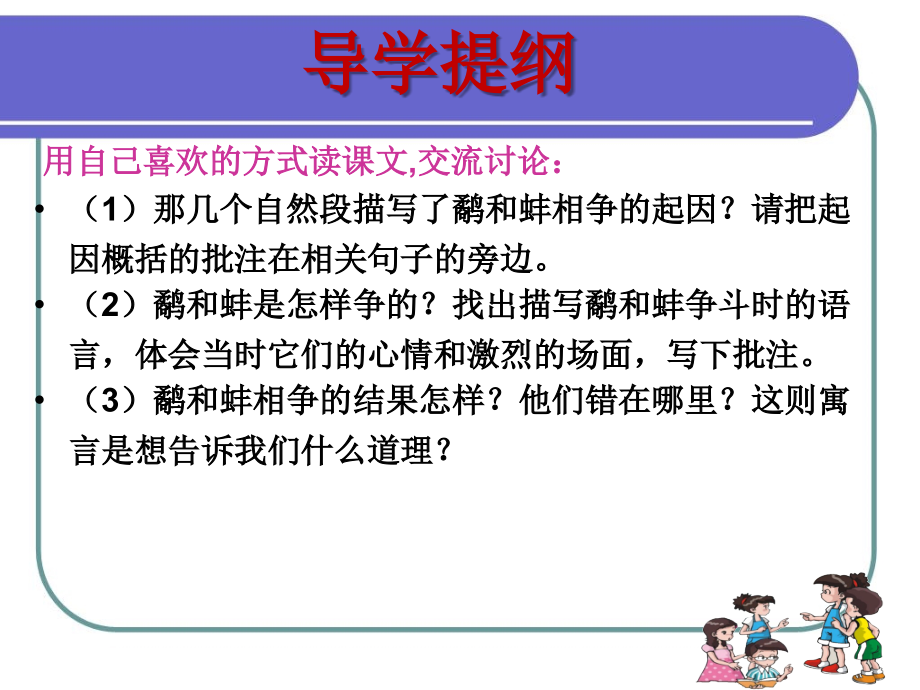 导学提纲

用自己喜欢的方式读课文,交流讨论：

• （1）那几个自然段描写了鹬和蚌相争的起因？请把起因概括的批注在相关句子的旁边。

• （2）鹬和蚌是怎样争的？找出描写鹬和蚌争斗时的语言，体会当时它们的心情和激烈的场面，写下批注。

• （3）鹬和蚌相争的结果怎样？他们错在哪里？这则寓言是想告诉我们什么道理？